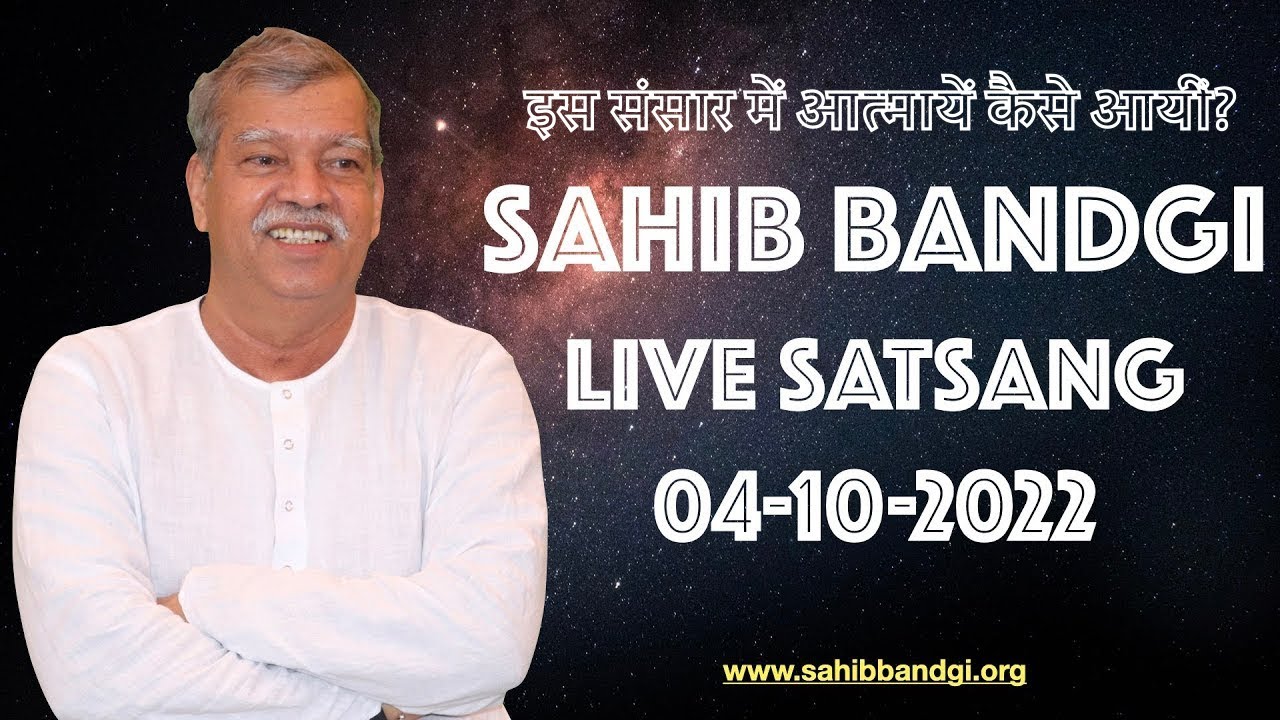 इस संसार में आत्मायें कैसे आयीं?

SAHIB BANDGI

LIVE SATSANG

04-10-2022

www.sahibbandgi.org